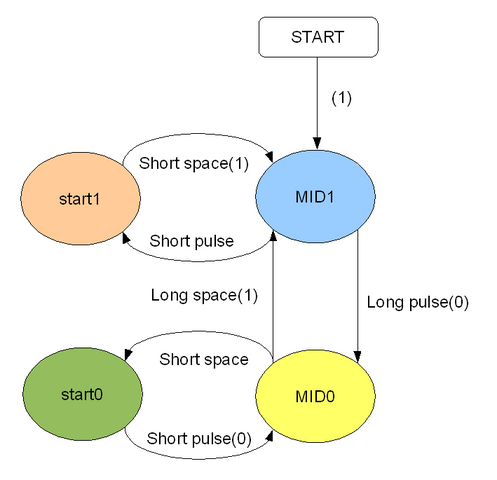 START

(1)

Short space(1)

start1

MID1

Short pulse

Long space(1)

Long pulse(0)

Short space

start0

MID0

Short pulse(0)